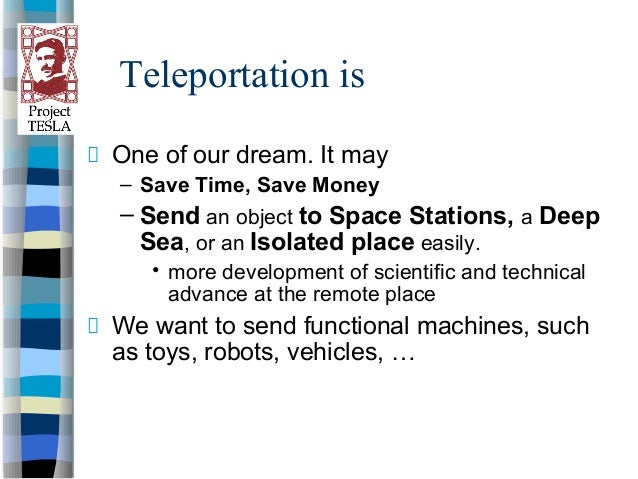 Project TESLA

Teleportation is

One of our dream. It may

– Save Time, Save Money

– Send an object to Space Stations, a Deep Sea, or an Isolated place easily.

• more development of scientific and technical advance at the remote place

We want to send functional machines, such as toys, robots, vehicles, …